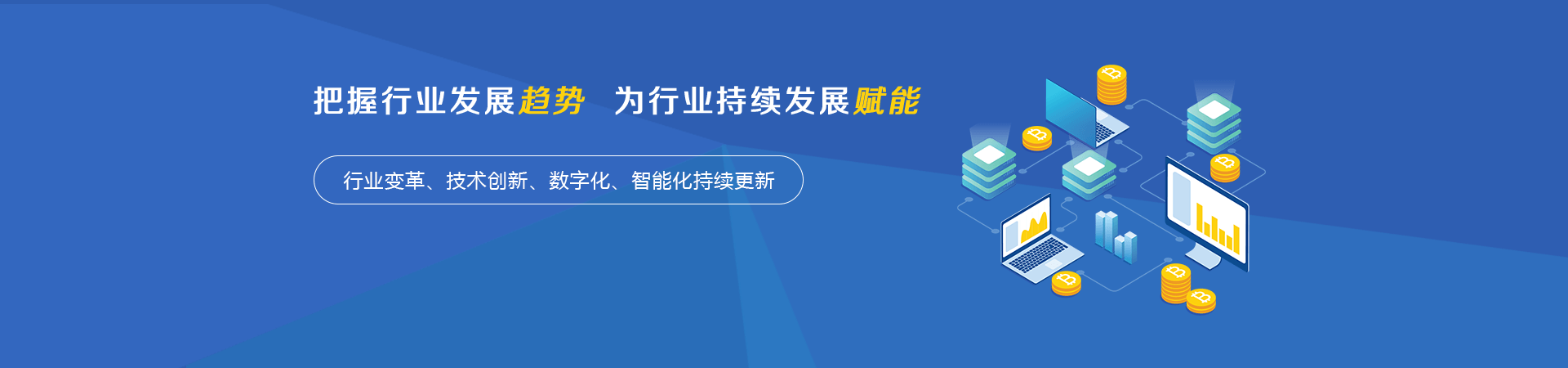 把握行业发展趋势 为行业持续发展赋能

行业变革、技术创新、数字化、智能化持续更新